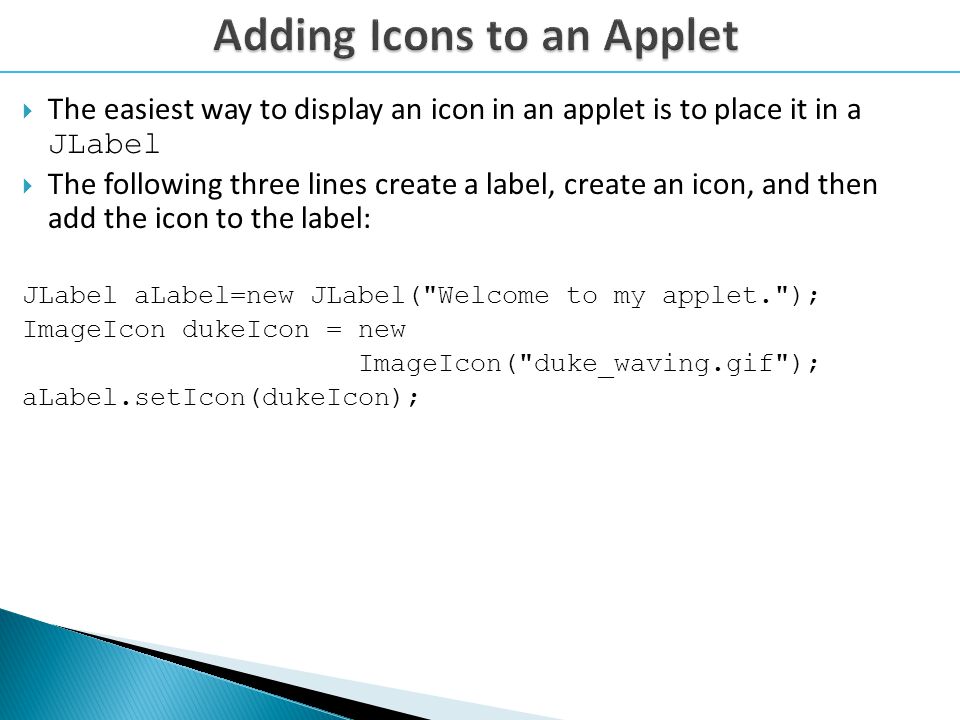 Adding Icons to an Applet

The easiest way to display an icon in an applet is to place it in a JLabel

The following three lines create a label, create an icon, and then add the icon to the label:

JLabel aLabel=new JLabel("Welcome to my applet.");
ImageIcon dukeIcon = new
                    ImageIcon("duke_waving.gif");
aLabel.setIcon(dukeIcon);